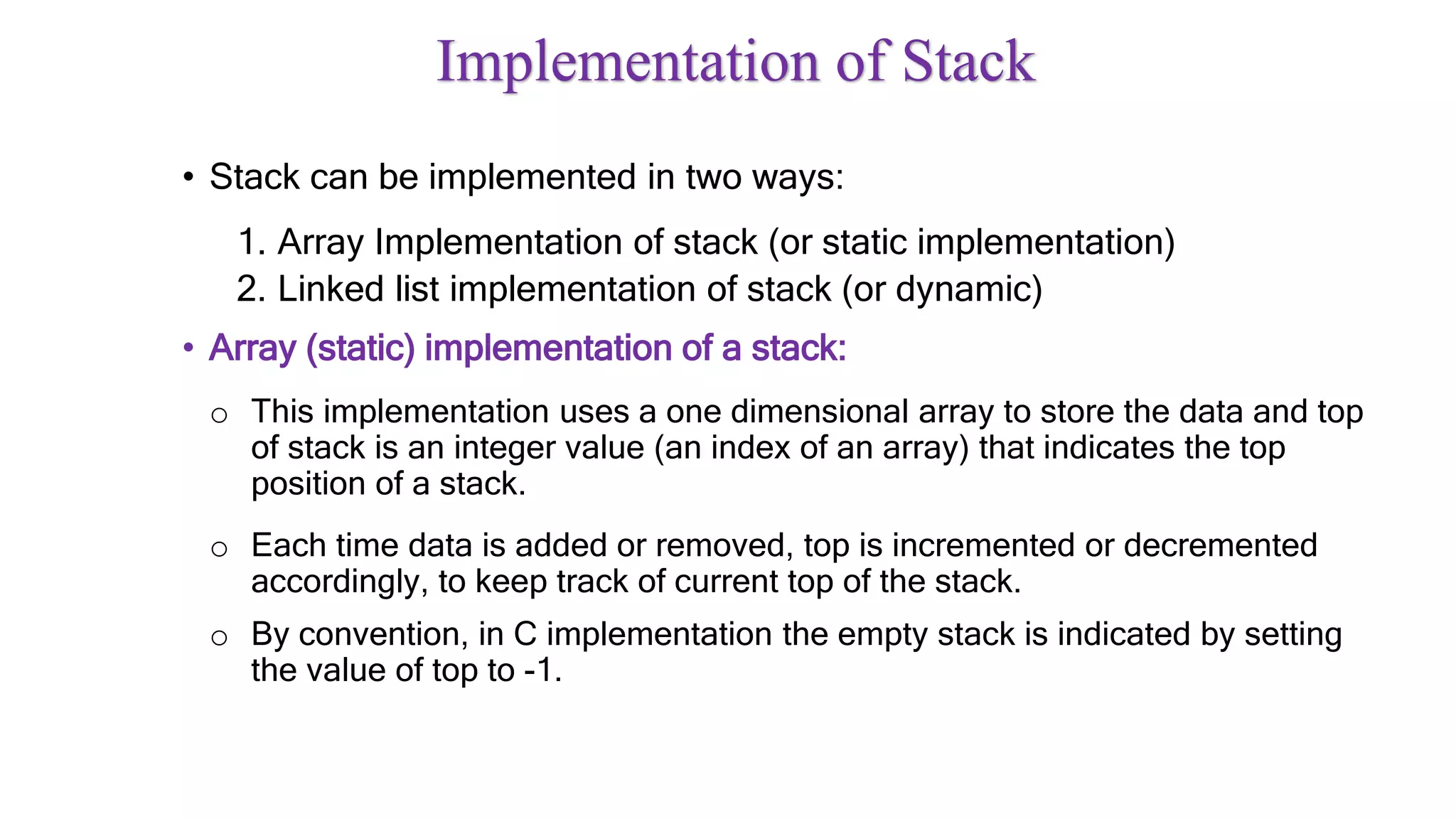 Implementation of Stack

• Stack can be implemented in two ways:

1. Array Implementation of stack (or static implementation)
2. Linked list implementation of stack (or dynamic)

• Array (static) implementation of a stack:

○ This implementation uses a one dimensional array to store the data and top of stack is an integer value (an index of an array) that indicates the top position of a stack.

○ Each time data is added or removed, top is incremented or decremented accordingly, to keep track of current top of the stack.

○ By convention, in C implementation the empty stack is indicated by setting the value of top to -1.